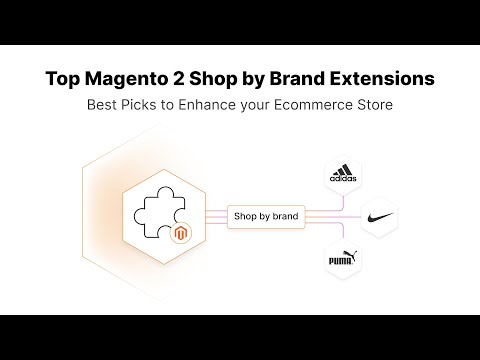 Top Magento 2 Shop by Brand Extensions

Best Picks to Enhance your Ecommerce Store

Shop by brand

adidas

PUMA